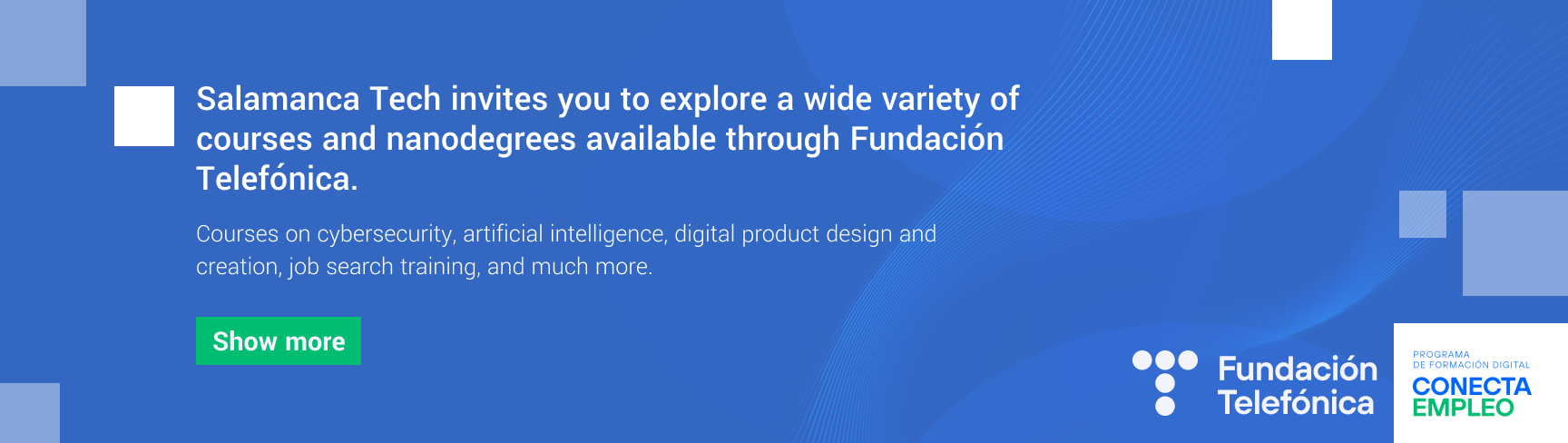 Salamanca Tech invites you to explore a wide variety of courses and nanodegrees available through Fundación Telefónica.

Courses on cybersecurity, artificial intelligence, digital product design and creation, job search training, and much more.

Show more

Fundación Telefónica

PROGRAMA DE FORMACIÓN DIGITAL
CONECTA EMPLEO